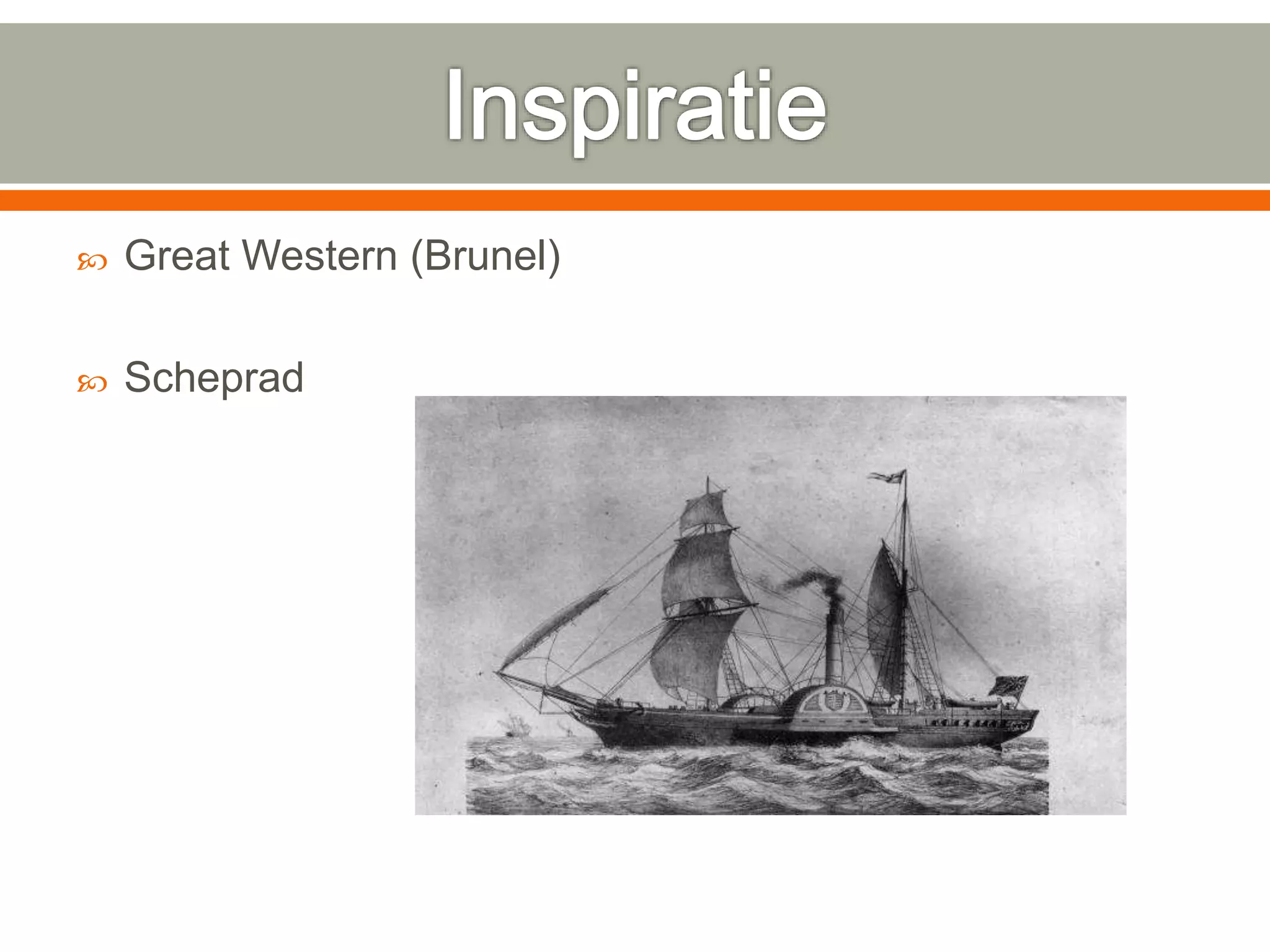 Inspiratie

Great Western (Brunel)

Scheprad